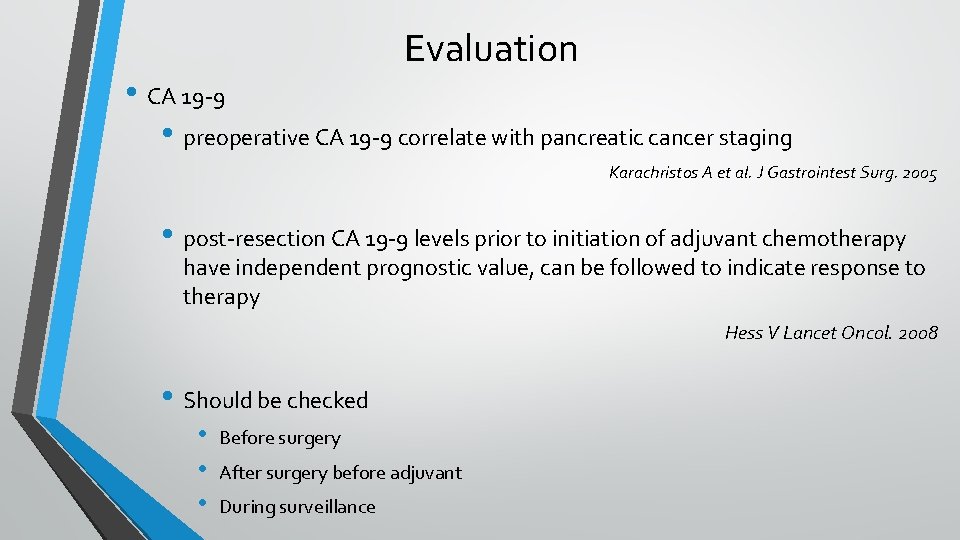 Evaluation

• CA 19-9

• preoperative CA 19-9 correlate with pancreatic cancer staging

Karachristos A et al. J Gastrointest Surg. 2005

• post-resection CA 19-9 levels prior to initiation of adjuvant chemotherapy have independent prognostic value, can be followed to indicate response to therapy

Hess V Lancet Oncol. 2008

• Should be checked

• Before surgery

• After surgery before adjuvant

• During surveillance